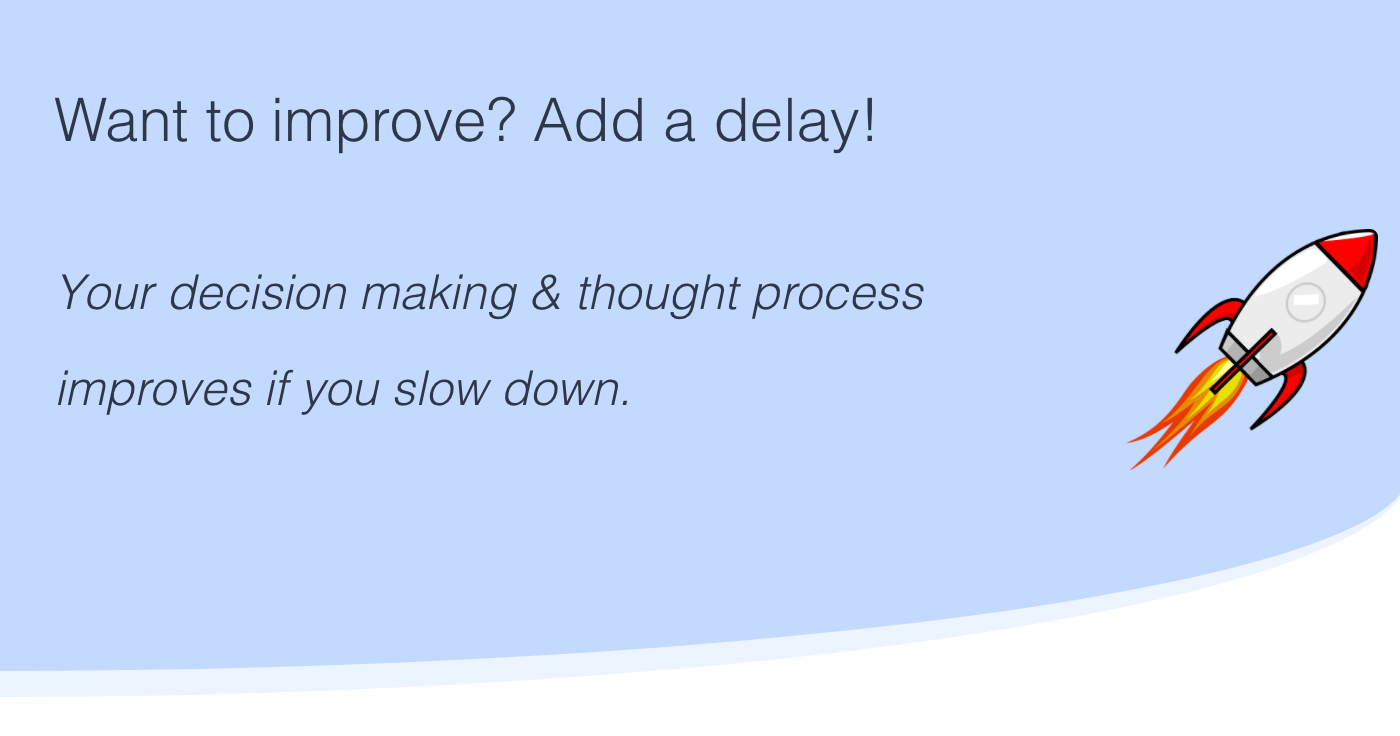 Want to improve? Add a delay!

Your decision making & thought process improves if you slow down.